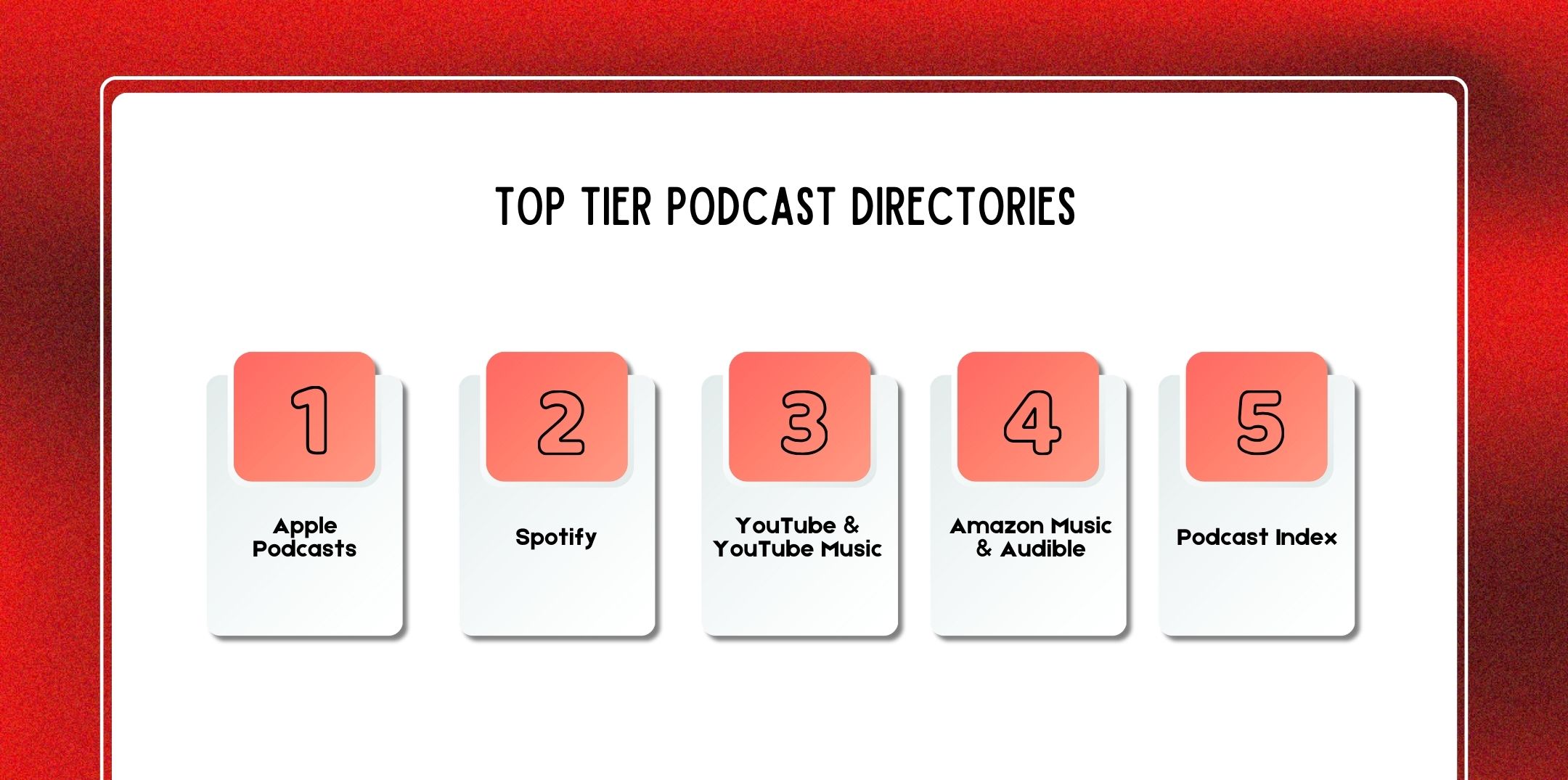 TOP TIER PODCAST DIRECTORIES

1

Apple Podcasts

2

Spotify

3

YouTube & YouTube Music

4

Amazon Music & Audible

5

Podcast Index